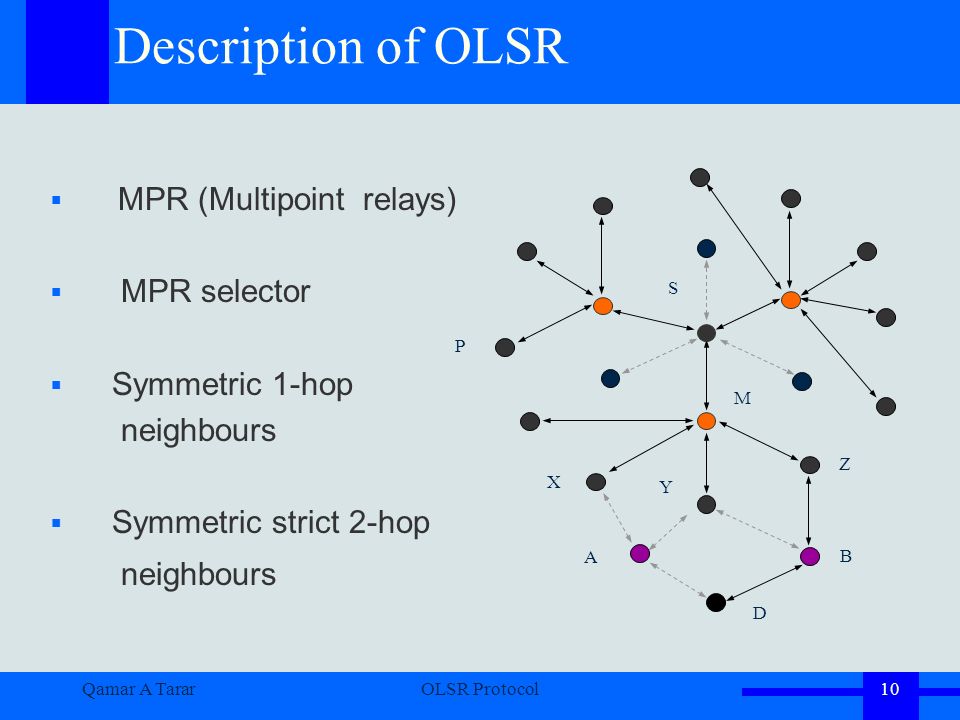 Description of OLSR

▪ MPR (Multipoint relays)

▪ MPR selector

▪ Symmetric 1-hop neighbours

▪ Symmetric strict 2-hop neighbours

S
P
M
Z
X
Y
A
B
D

Qamar A Tarar
OLSR Protocol
10